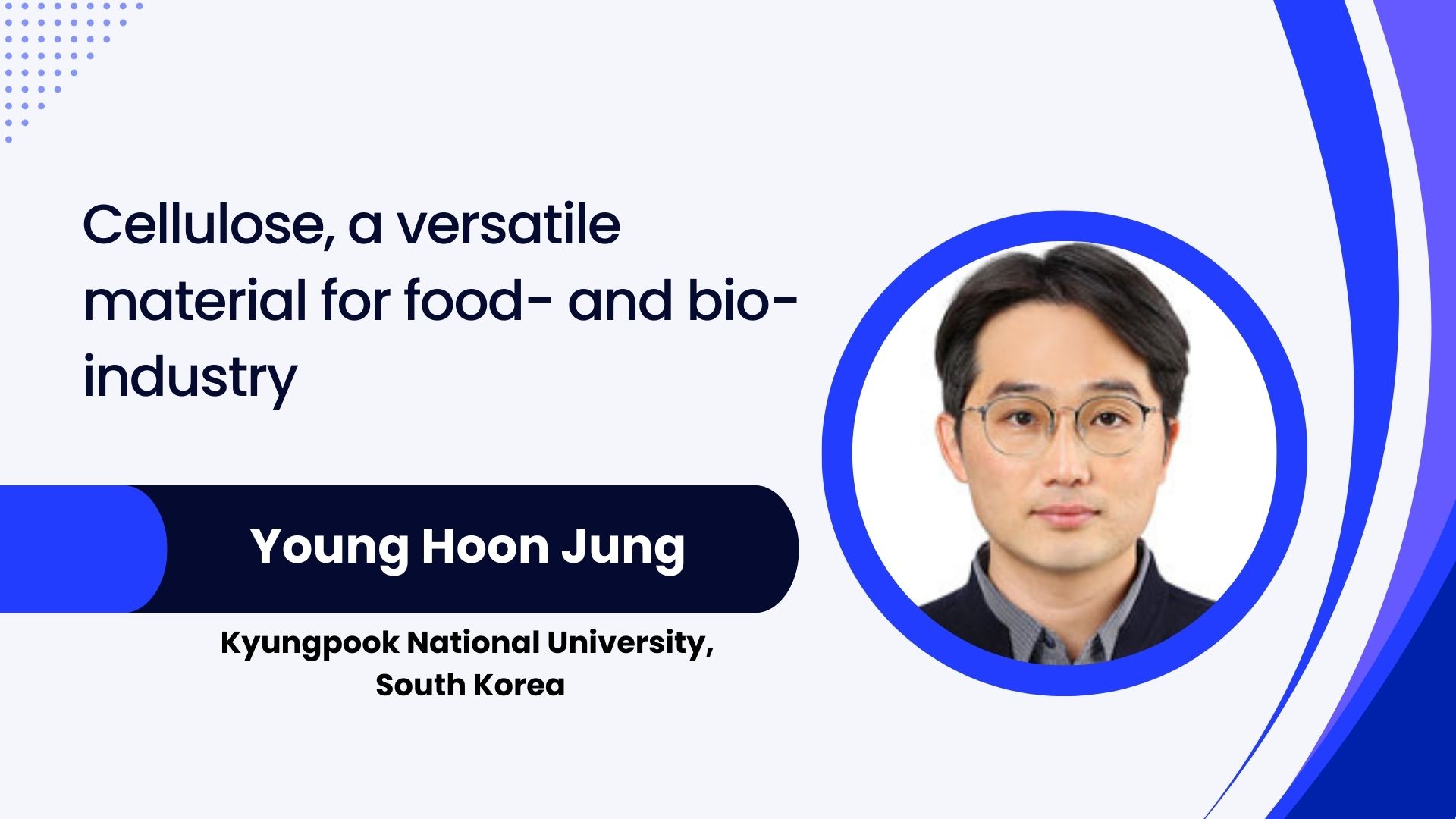 Cellulose, a versatile material for food- and bio-industry

Young Hoon Jung

Kyungpook National University, South Korea